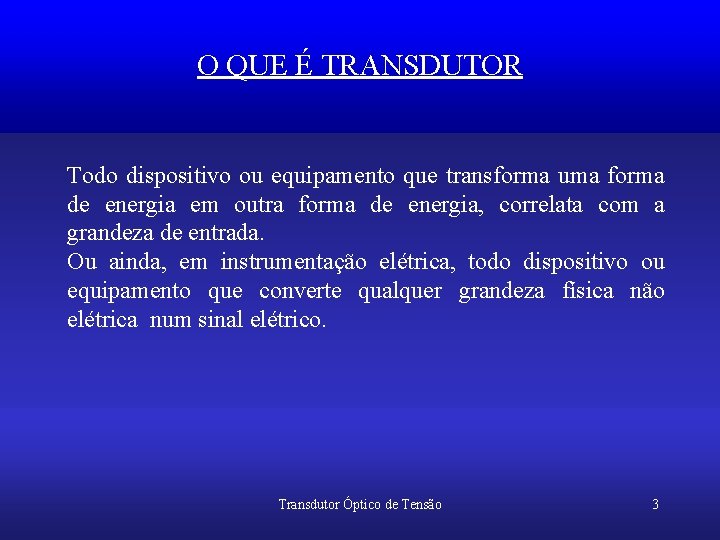 O QUE É TRANSDUTOR

Todo dispositivo ou equipamento que transforma uma forma de energia em outra forma de energia, correlata com a grandeza de entrada.
Ou ainda, em instrumentação elétrica, todo dispositivo ou equipamento que converte qualquer grandeza física não elétrica num sinal elétrico.

Transdutor Óptico de Tensão

3